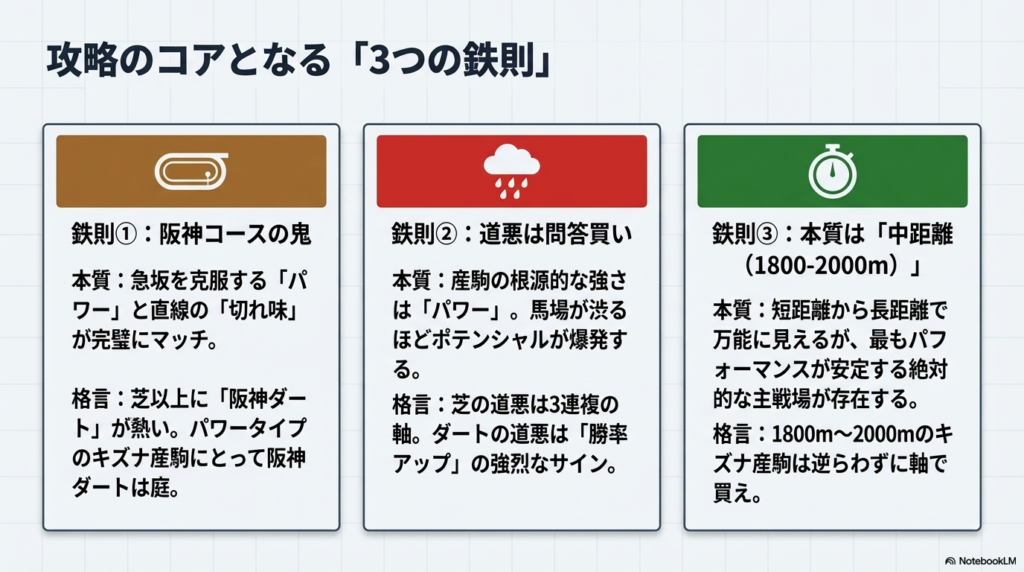 攻略のコアとなる「3つの鉄則」

鉄則①：阪神コースの鬼

本質：急坂を克服する「パワー」と直線の「切れ味」が完璧にマッチ。

格言：芝以上に「阪神ダート」が熱い。パワータイプのキズナ産駒にとって阪神ダートは庭。

鉄則②：道悪は問答買い

本質：産駒の根源的な強さは「パワー」。馬場が渋るほどポテンシャルが爆発する。

格言：芝の道悪は3連複の軸。ダートの道悪は「勝率アップ」の強烈なサイン。

鉄則③：本質は「中距離（1800-2000m）」

本質：短距離から長距離で万能に見えるが、最もパフォーマンスが安定する絶対的な主戦場が存在する。

格言：1800m～2000mのキズナ産駒は逆らわずに軸で買え。

NotebookLM